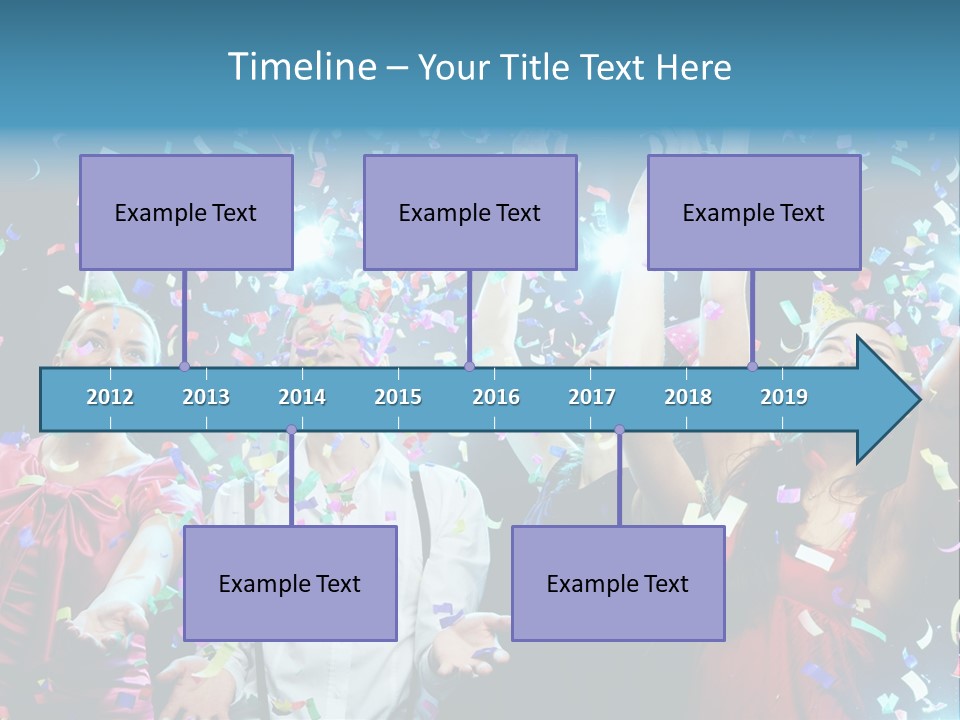 Timeline – Your Title Text Here

Example Text

Example Text

Example Text

2012 2013 2014 2015 2016 2017 2018 2019

Example Text

Example Text